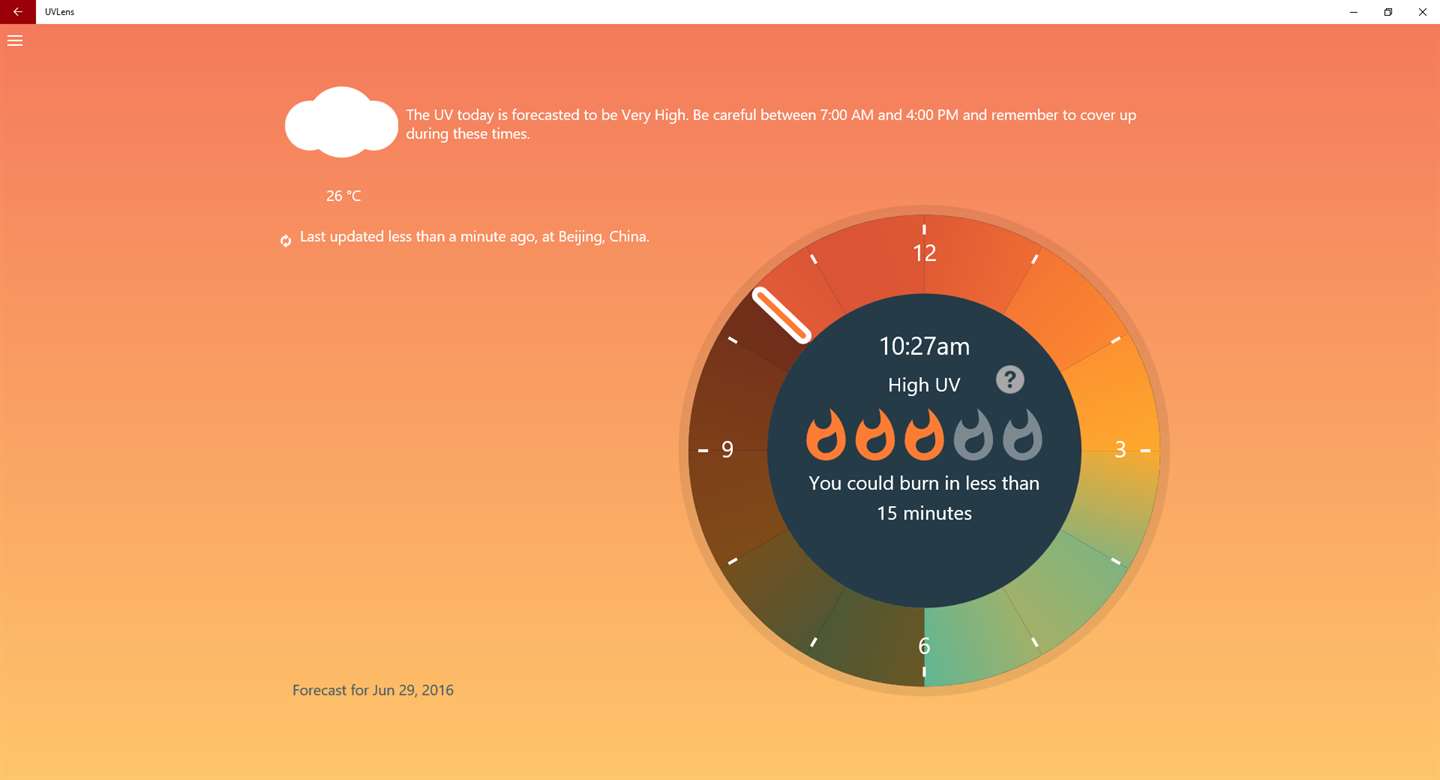 UVLens

The UV today is forecasted to be Very High. Be careful between 7:00 AM and 4:00 PM and remember to cover up during these times.

26 °C

Last updated less than a minute ago, at Beijing, China.

12
3
6
9

10:27am

High UV

?

You could burn in less than 15 minutes

Forecast for Jun 29, 2016